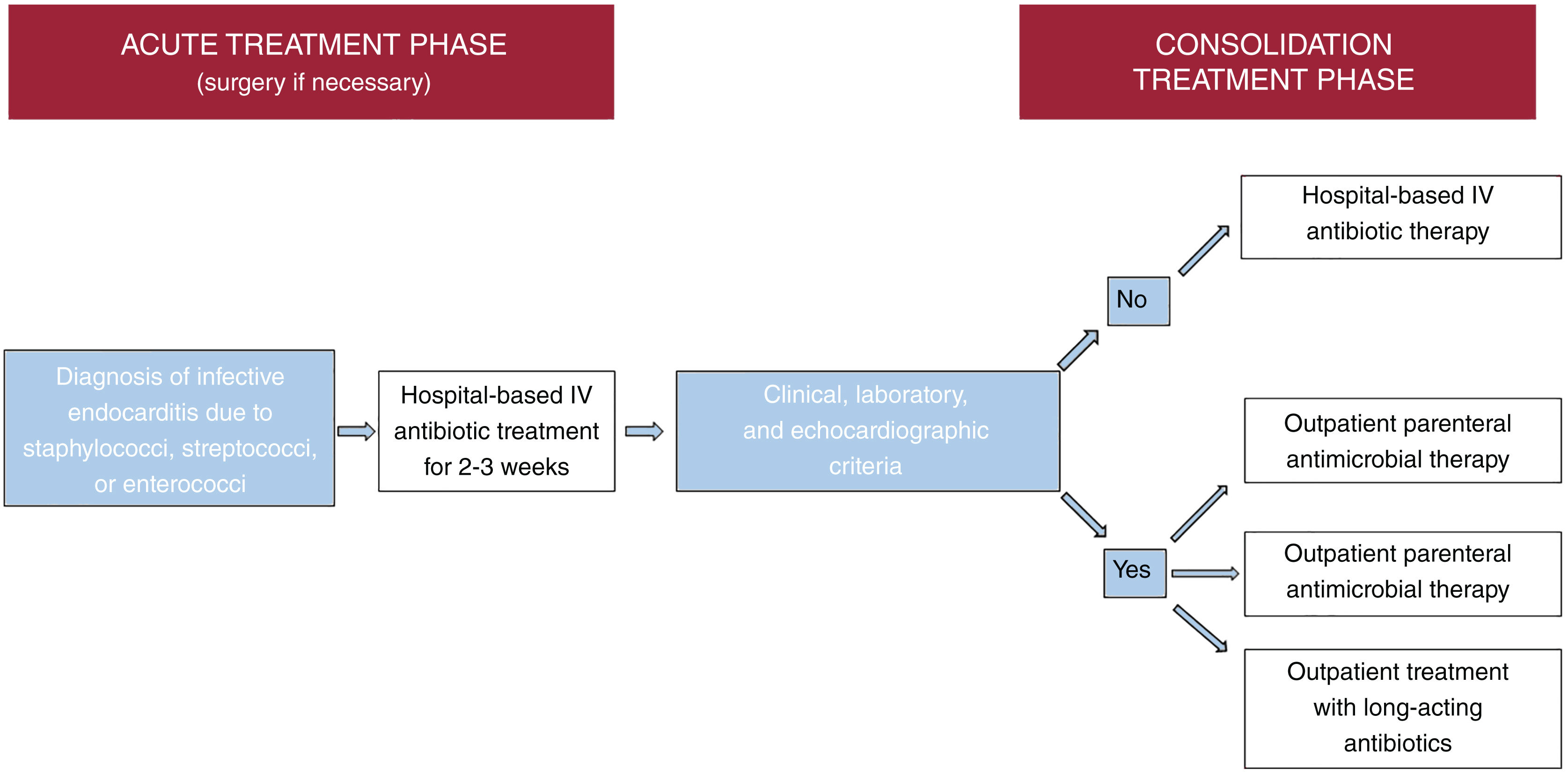 ACUTE TREATMENT PHASE
(surgery if necessary)

CONSOLIDATION TREATMENT PHASE

Diagnosis of infective endocarditis due to staphylococci, streptococci, or enterococci

Hospital-based IV antibiotic treatment for 2-3 weeks

Clinical, laboratory, and echocardiographic criteria

No

Hospital-based IV antibiotic therapy

Yes

Outpatient parenteral antimicrobial therapy

Outpatient parenteral antimicrobial therapy

Outpatient treatment with long-acting antibiotics